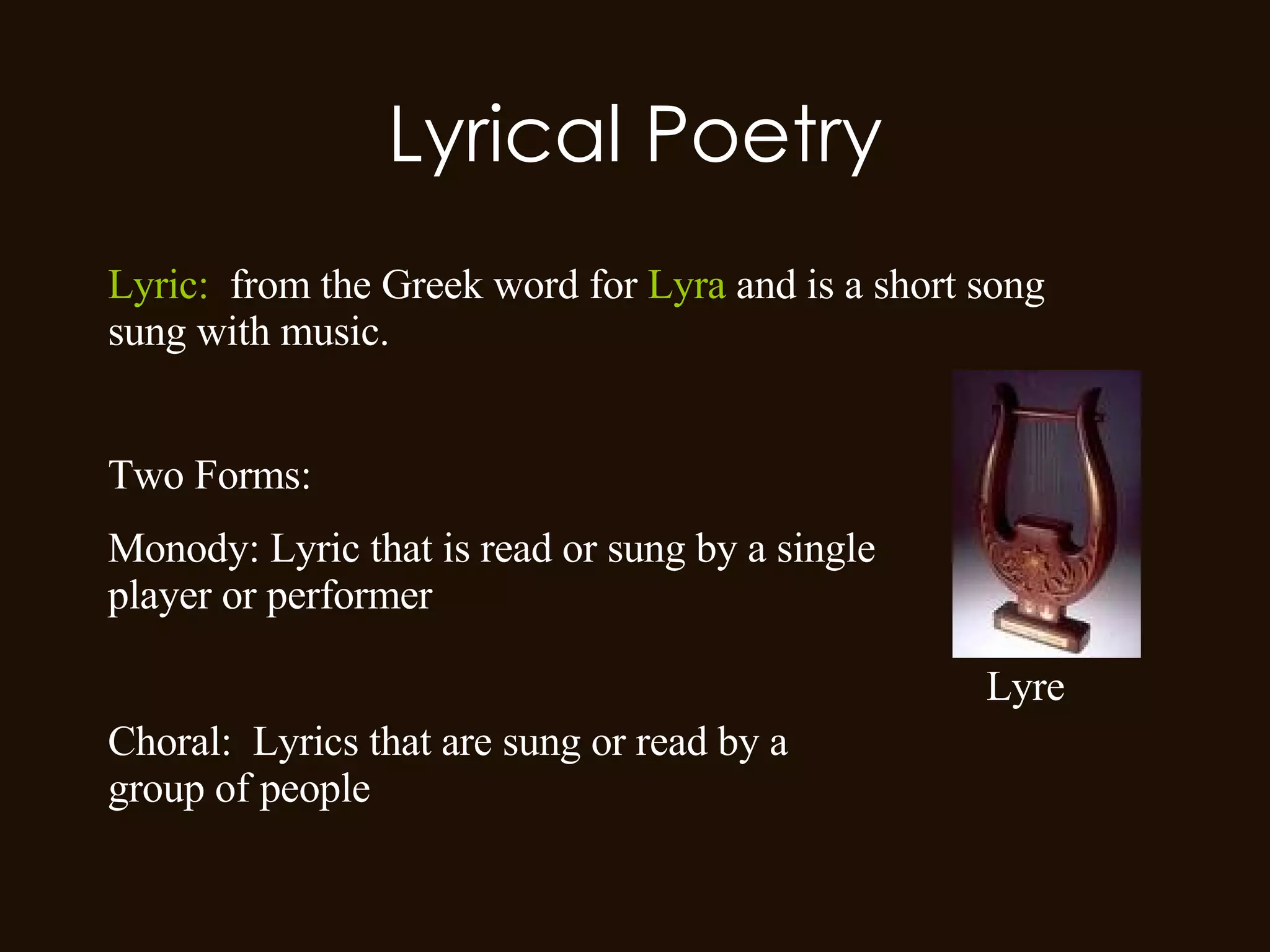 Lyrical Poetry

Lyric: from the Greek word for Lyra and is a short song sung with music.

Two Forms:

Monody: Lyric that is read or sung by a single player or performer

Lyre

Choral: Lyrics that are sung or read by a group of people